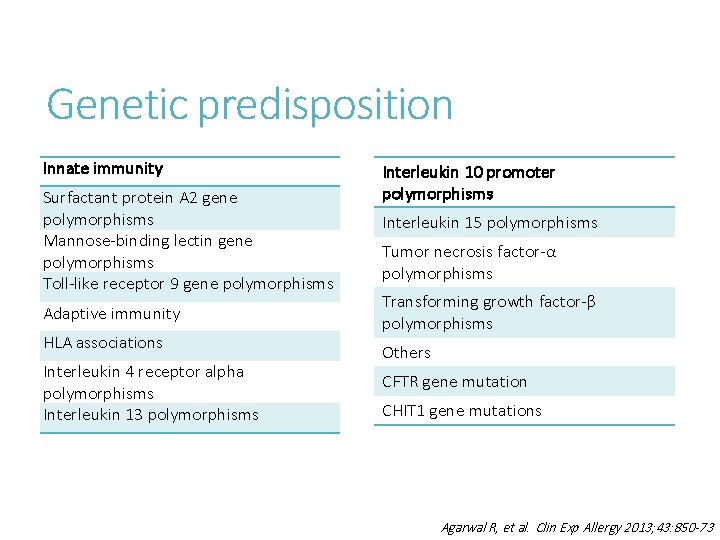 Genetic predisposition

| Innate immunity |
|---|
| Surfactant protein A2 gene polymorphisms |
| Mannose-binding lectin gene polymorphisms |
| Toll-like receptor 9 gene polymorphisms |
| Adaptive immunity |
| HLA associations |
| Interleukin 4 receptor alpha polymorphisms |
| Interleukin 13 polymorphisms |

| Interleukin 10 promoter polymorphisms |
|---|
| Interleukin 15 polymorphisms |
| Tumor necrosis factor-α polymorphisms |
| Transforming growth factor-β polymorphisms |
| Others |
| CFTR gene mutation |
| CHIT1 gene mutations |

Agarwal R, et al. Clin Exp Allergy 2013;43:850-73